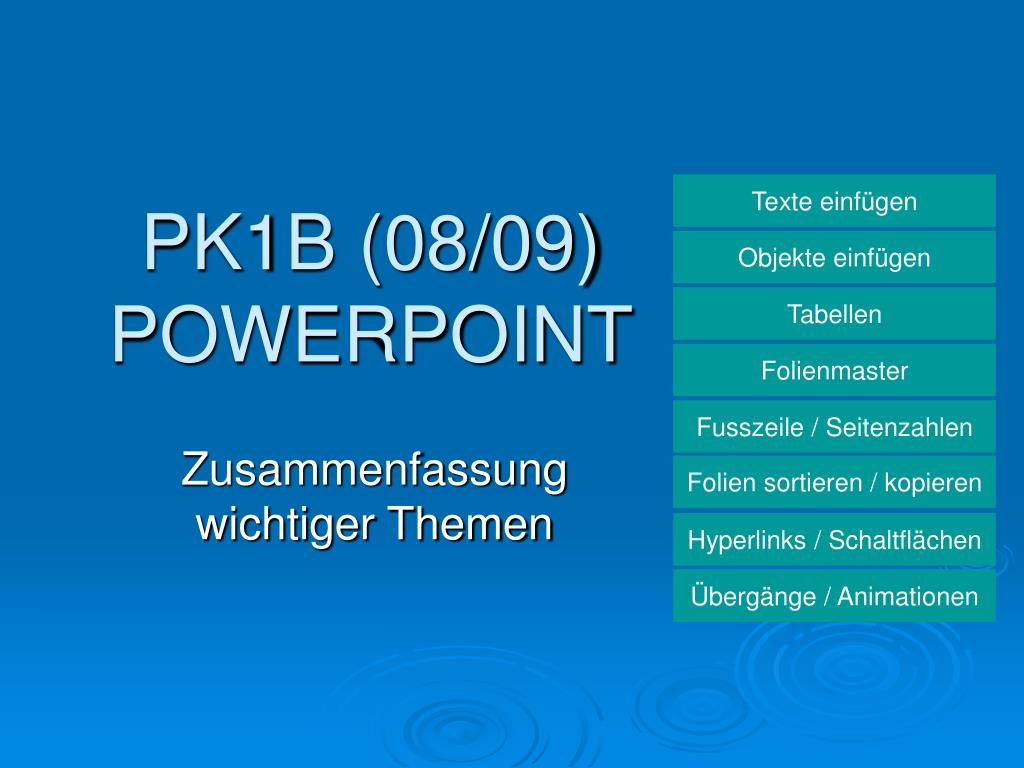 PK1B (08/09)
POWERPOINT

Zusammenfassung wichtiger Themen

Texte einfügen

Objekte einfügen

Tabellen

Folienmaster

Fusszeile / Seitenzahlen

Folien sortieren / kopieren

Hyperlinks / Schaltflächen

Übergänge / Animationen